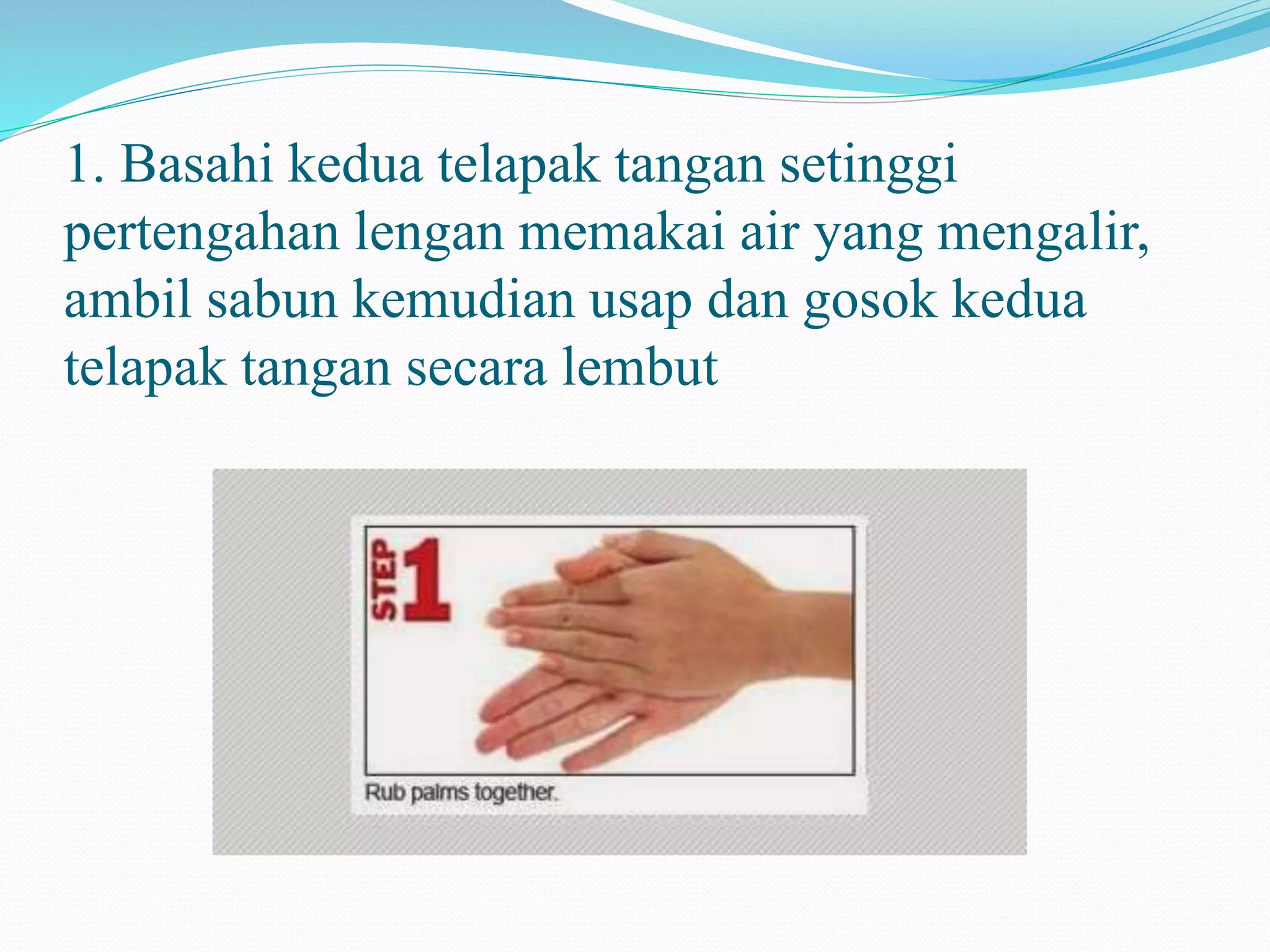 1. Basahi kedua telapak tangan setinggi pertengahan lengan memakai air yang mengalir, ambil sabun kemudian usap dan gosok kedua telapak tangan secara lembut

STEP 1

Rub palms together.